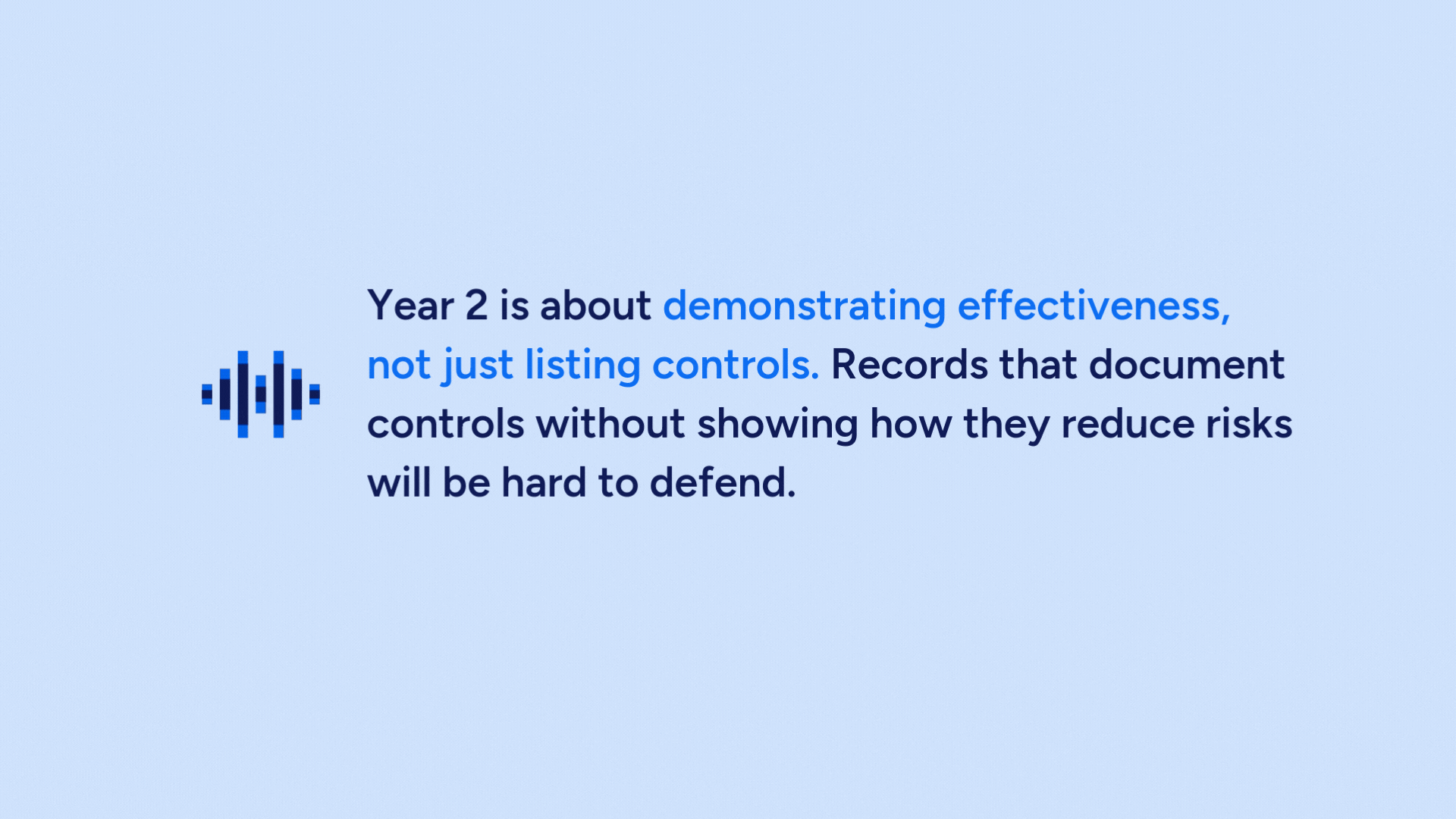 Year 2 is about demonstrating effectiveness, not just listing controls. Records that document controls without showing how they reduce risks will be hard to defend.